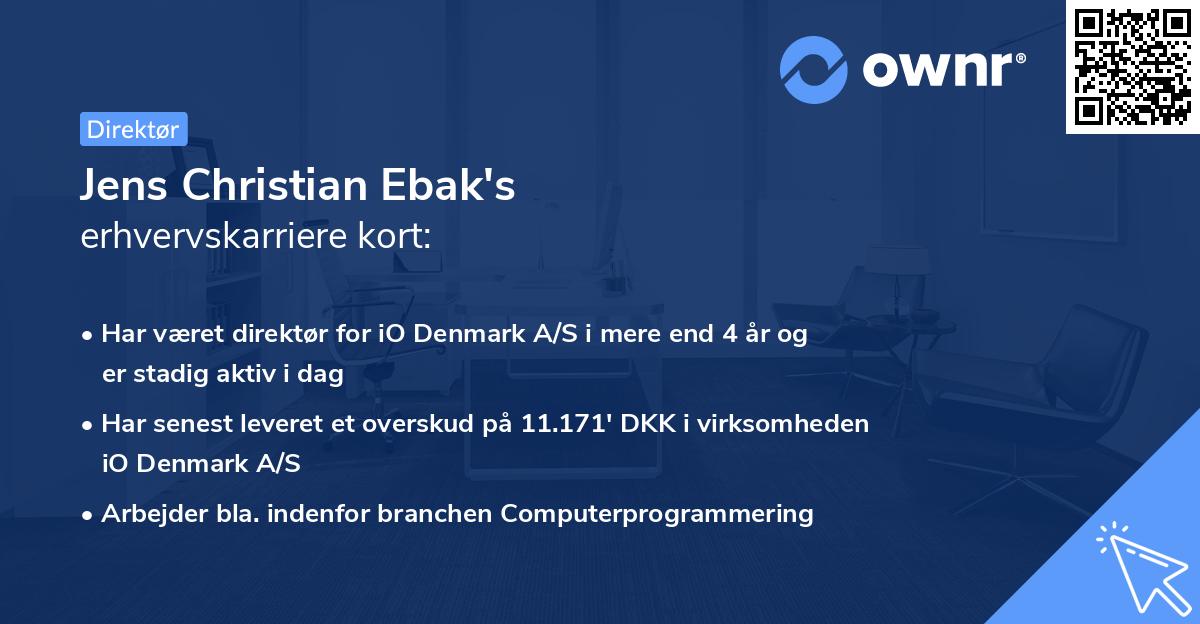 ownr®

Direktør

Jens Christian Ebak's
erhvervskarriere kort:

• Har været direktør for iO Denmark A/S i mere end 4 år og er stadig aktiv i dag

• Har senest leveret et overskud på 11.171' DKK i virksomheden iO Denmark A/S

• Arbejder bla. indenfor branchen Computerprogrammering